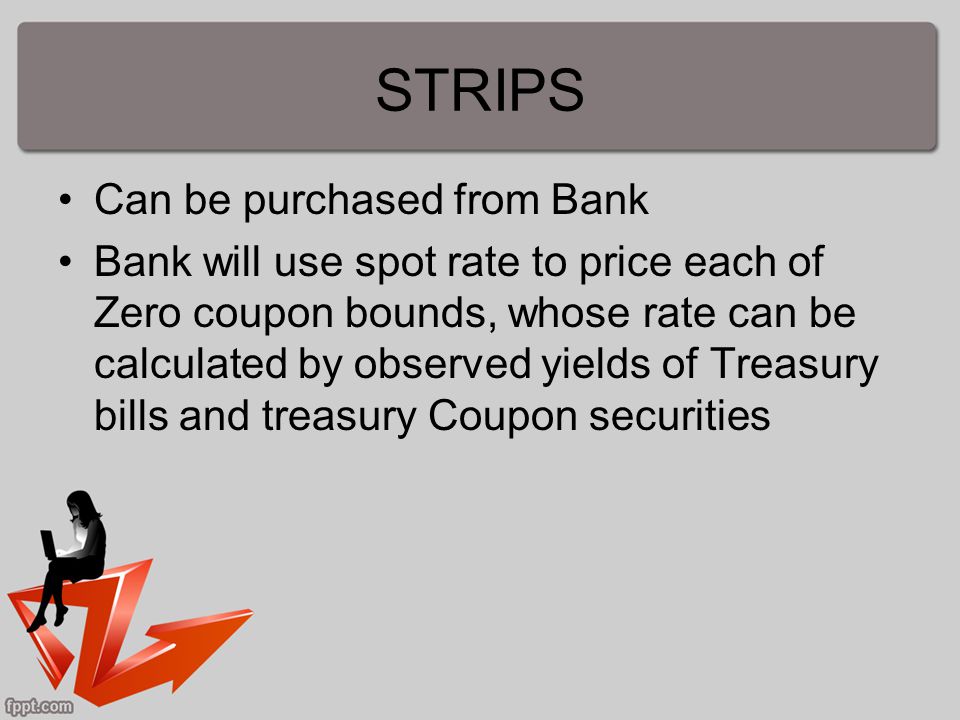 STRIPS

• Can be purchased from Bank
• Bank will use spot rate to price each of Zero coupon bounds, whose rate can be calculated by observed yields of Treasury bills and treasury Coupon securities

fppt.com